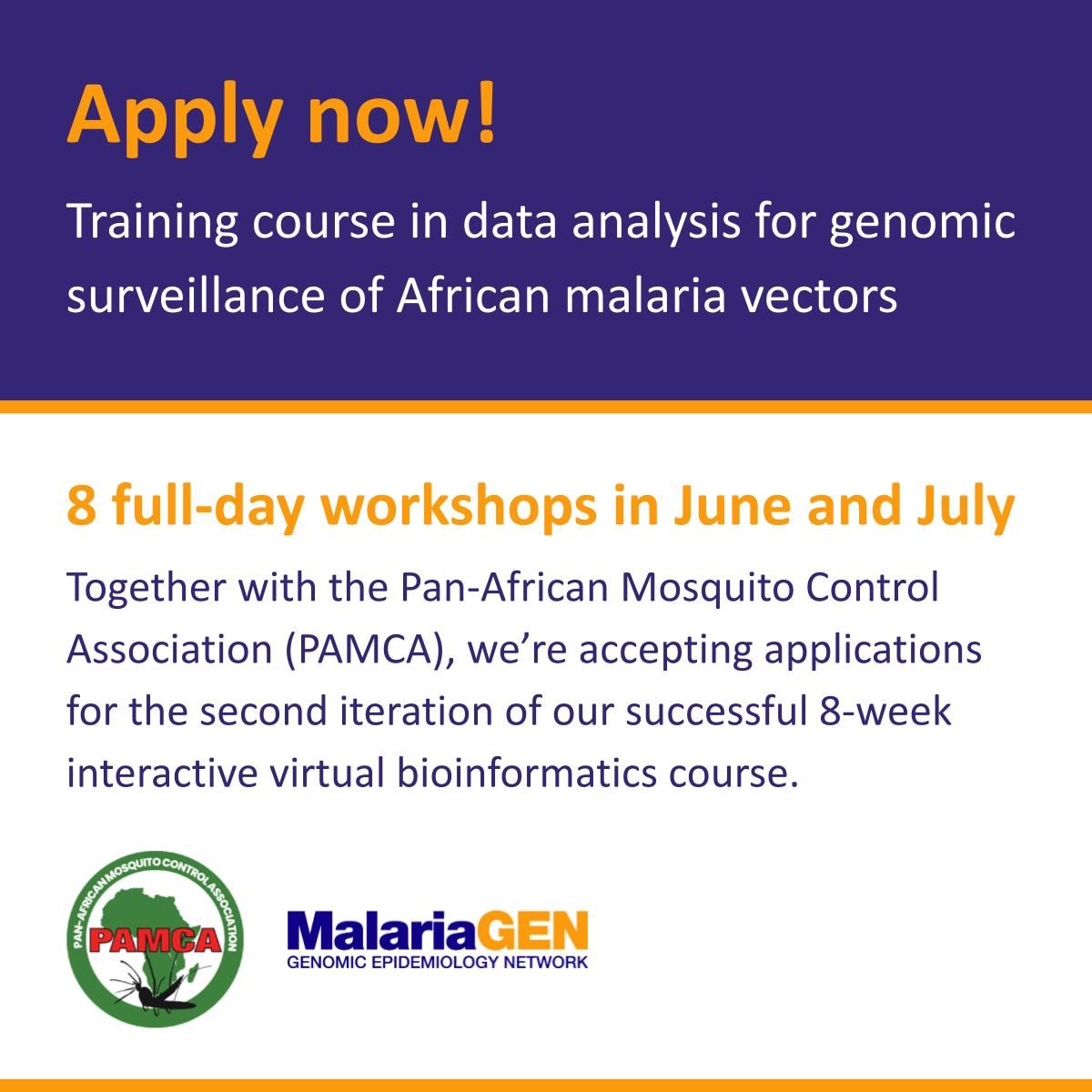 Apply now!

Training course in data analysis for genomic surveillance of African malaria vectors

8 full-day workshops in June and July

Together with the Pan-African Mosquito Control Association (PAMCA), we're accepting applications for the second iteration of our successful 8-week interactive virtual bioinformatics course.

PAN-AFRICAN MOSQUITO CONTROL ASSOCIATION

PAMCA

MalariaGEN
GENOMIC EPIDEMIOLOGY NETWORK